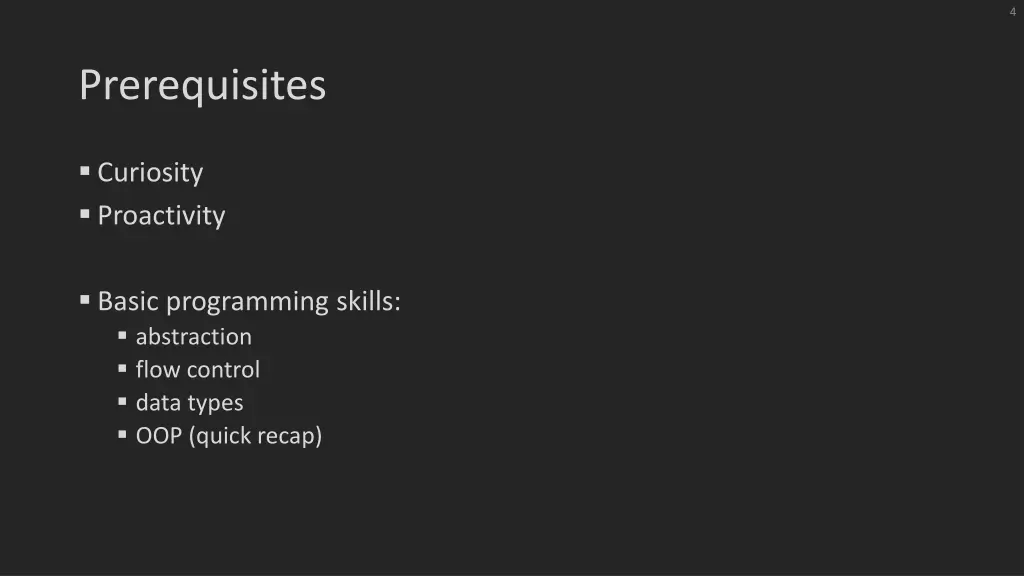 4

Prerequisites

▪ Curiosity
▪ Proactivity

▪ Basic programming skills:
▪ abstraction
▪ flow control
▪ data types
▪ OOP (quick recap)